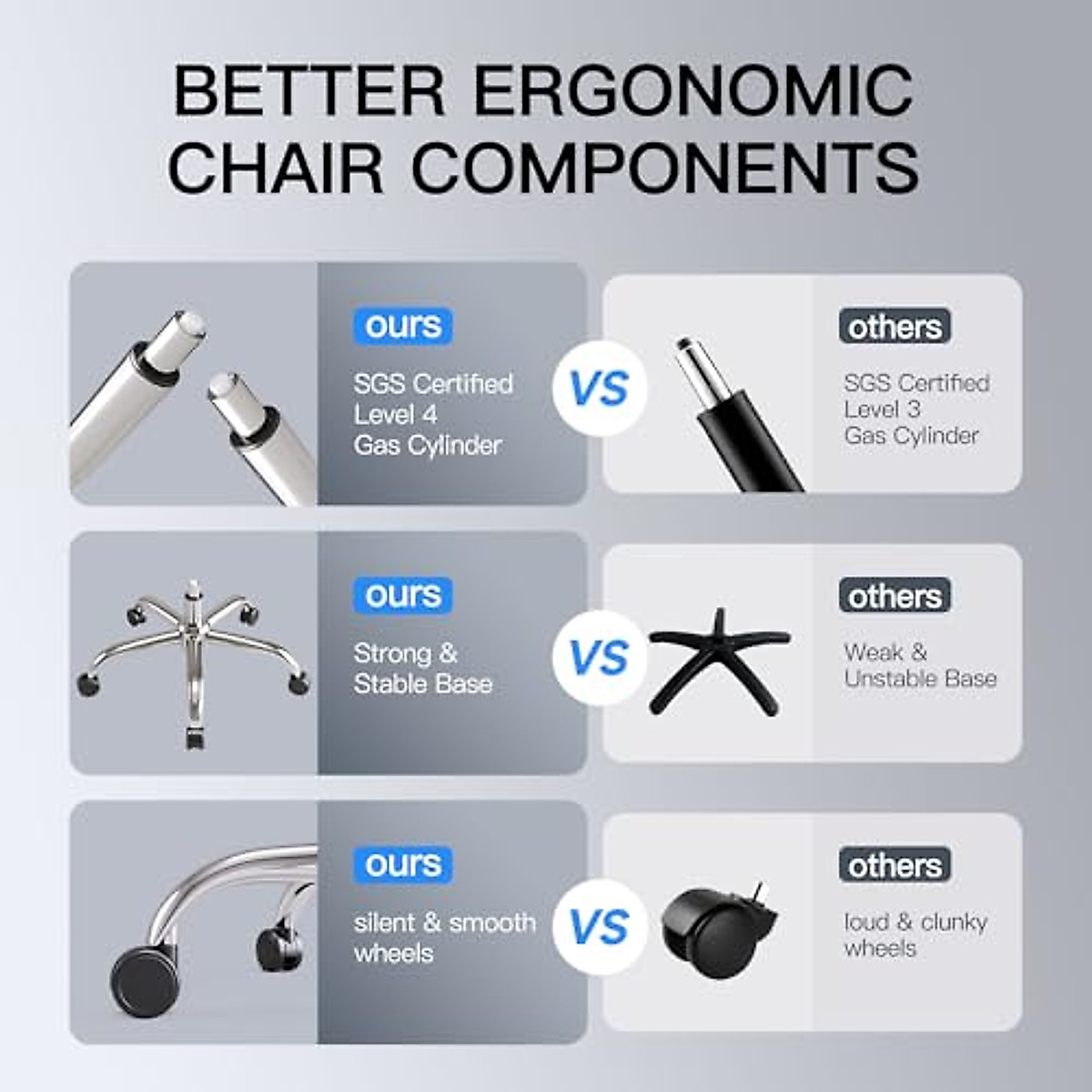 BETTER ERGONOMIC CHAIR COMPONENTS

ours
SGS Certified Level 4 Gas Cylinder

VS

others
SGS Certified Level 3 Gas Cylinder

ours
Strong & Stable Base

VS

others
Weak & Unstable Base

ours
silent & smooth wheels

VS

others
loud & clunky wheels